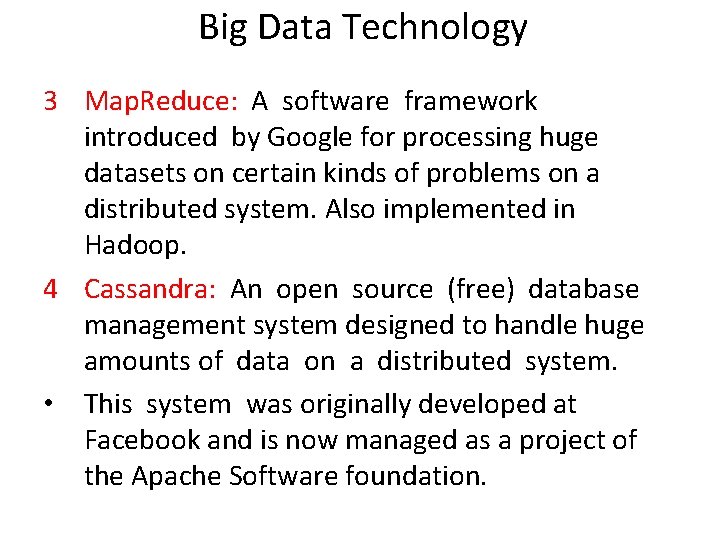 Big Data Technology

3 MapReduce: A software framework introduced by Google for processing huge datasets on certain kinds of problems on a distributed system. Also implemented in Hadoop.

4 Cassandra: An open source (free) database management system designed to handle huge amounts of data on a distributed system.

• This system was originally developed at Facebook and is now managed as a project of the Apache Software foundation.